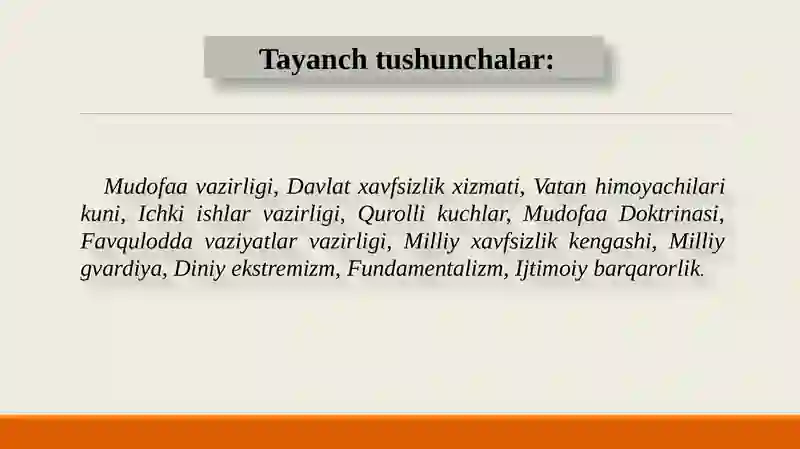 Tayanch tushunchalar:

Mudofaa vazirligi, Davlat xavfsizlik xizmati, Vatan himoyachilari kuni, Ichki ishlar vazirligi, Qurolli kuchlar, Mudofaa Doktrinasi, Favqulodda vaziyatlar vazirligi, Milliy xavfsizlik kengashi, Milliy gvardiya, Diniy ekstremizm, Fundamentalizm, Ijtimoiy barqarorlik.